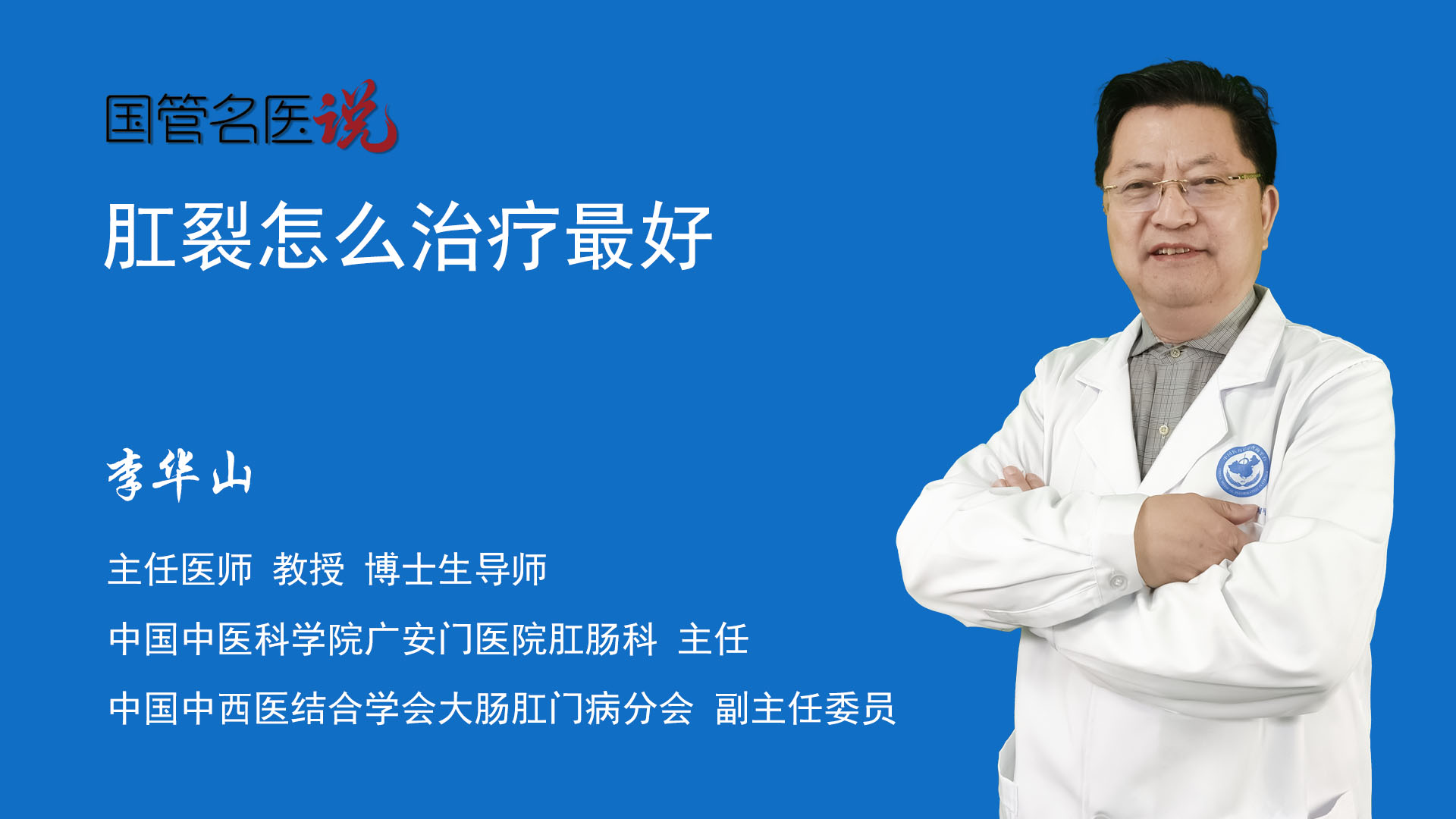 国管名医说

肛裂怎么治疗最好

李华山

主任医师 教授 博士生导师

中国中医科学院广安门医院肛肠科 主任

中国中西医结合学会大肠肛门病分会 副主任委员